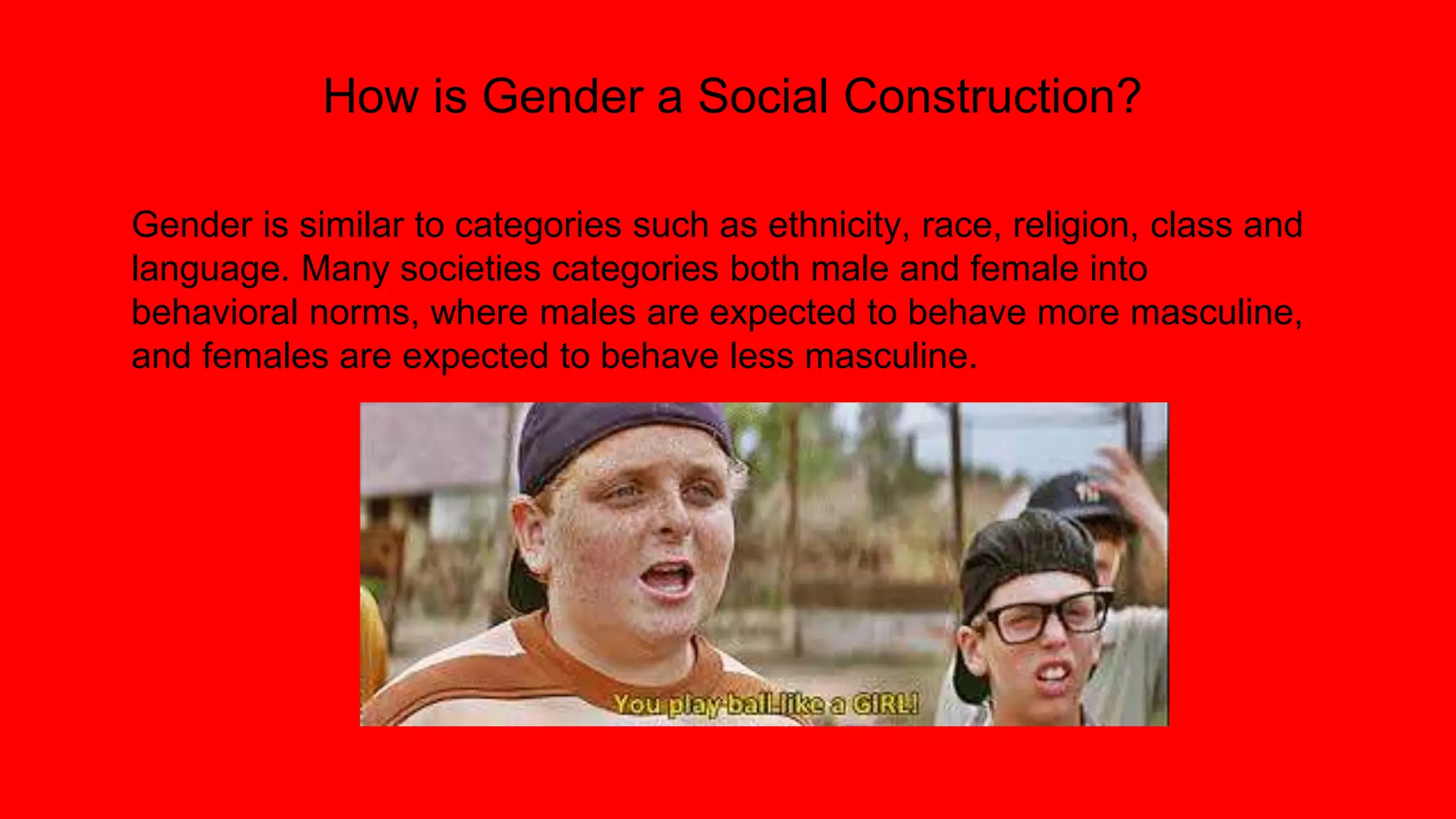 How is Gender a Social Construction?

Gender is similar to categories such as ethnicity, race, religion, class and language. Many societies categories both male and female into behavioral norms, where males are expected to behave more masculine, and females are expected to behave less masculine.

You play ball like a GIRL!